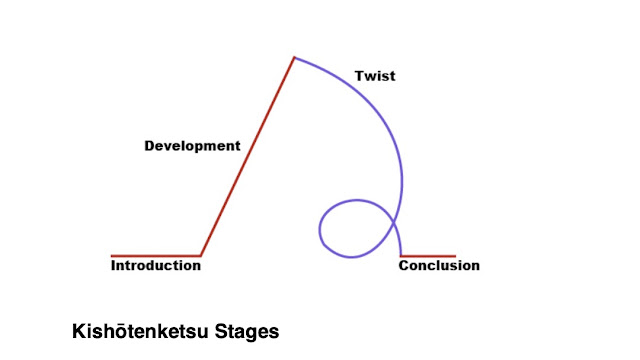 Twist

Development

Introduction

Conclusion

Kishōtenketsu Stages